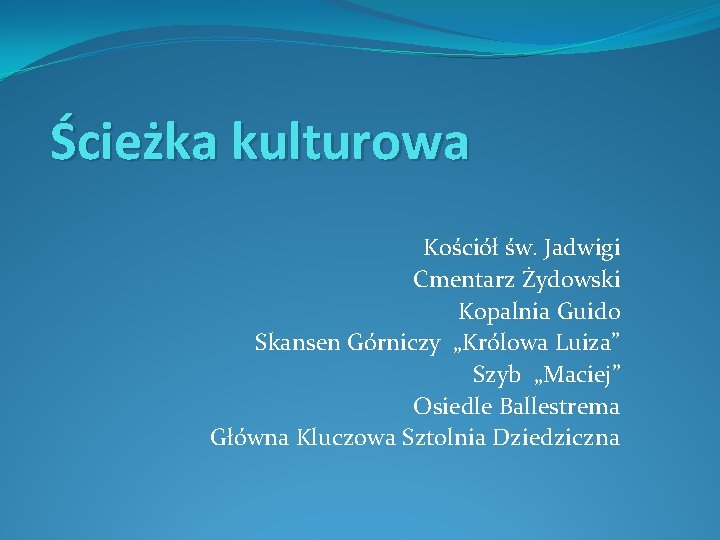 Ścieżka kulturowa

Kościół św. Jadwigi
Cmentarz Żydowski
Kopalnia Guido
Skansen Górniczy „Królowa Luiza”
Szyb „Maciej”
Osiedle Ballestrema
Główna Kluczowa Sztolnia Dziedziczna